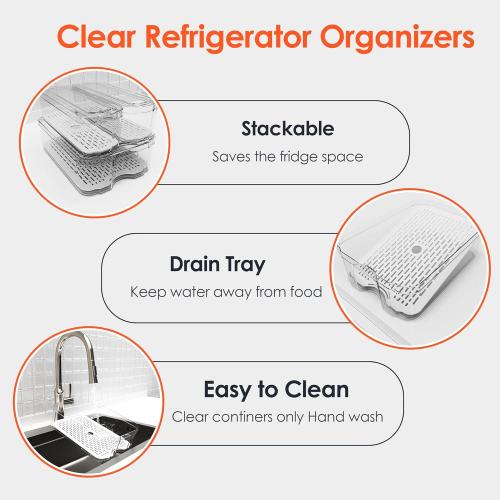 Clear Refrigerator Organizers

Stackable
Saves the fridge space

Drain Tray
Keep water away from food

Easy to Clean
Clear continers only Hand wash